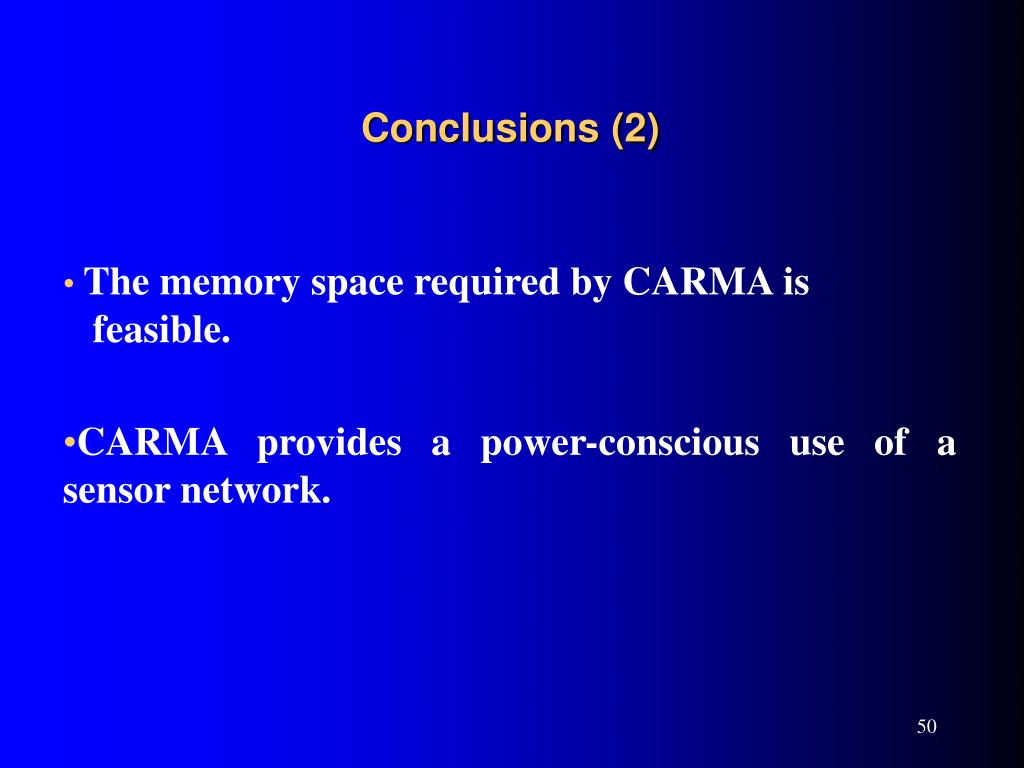 Conclusions (2)

• The memory space required by CARMA is feasible.

•CARMA provides a power-conscious use of a sensor network.

50